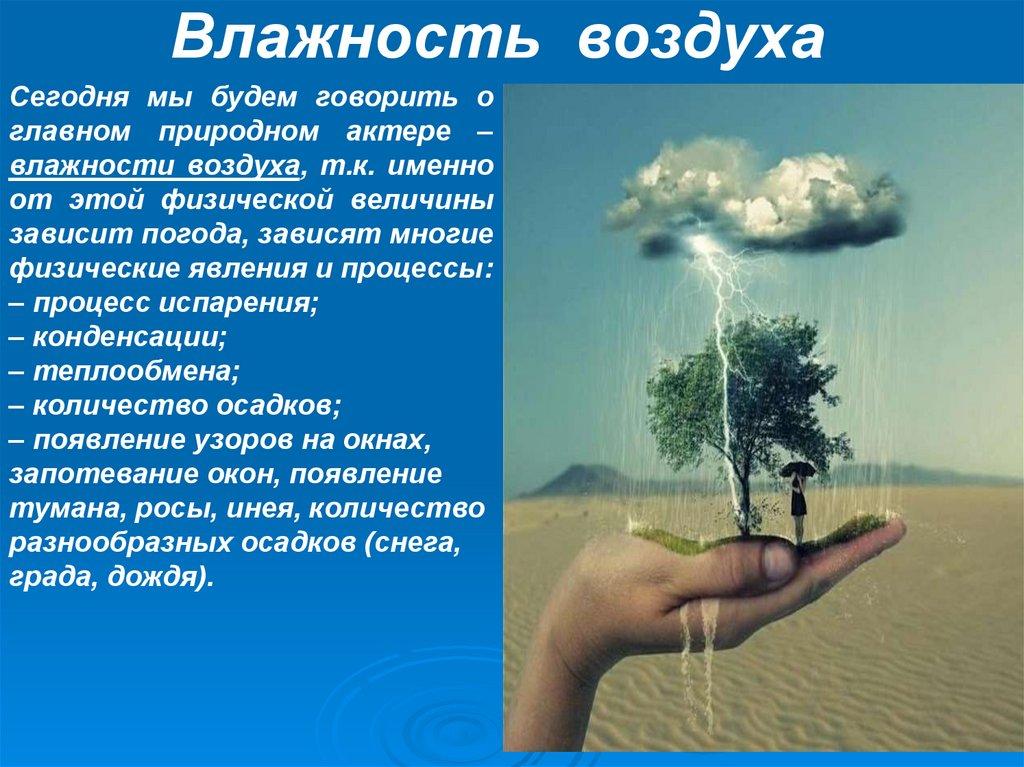 Влажность воздуха

Сегодня мы будем говорить о главном природном актере – влажности воздуха, т.к. именно от этой физической величины зависит погода, зависят многие физические явления и процессы:
– процесс испарения;
– конденсации;
– теплообмена;
– количество осадков;
– появление узоров на окнах, запотевание окон, появление тумана, росы, инея, количество разнообразных осадков (снега, града, дождя).